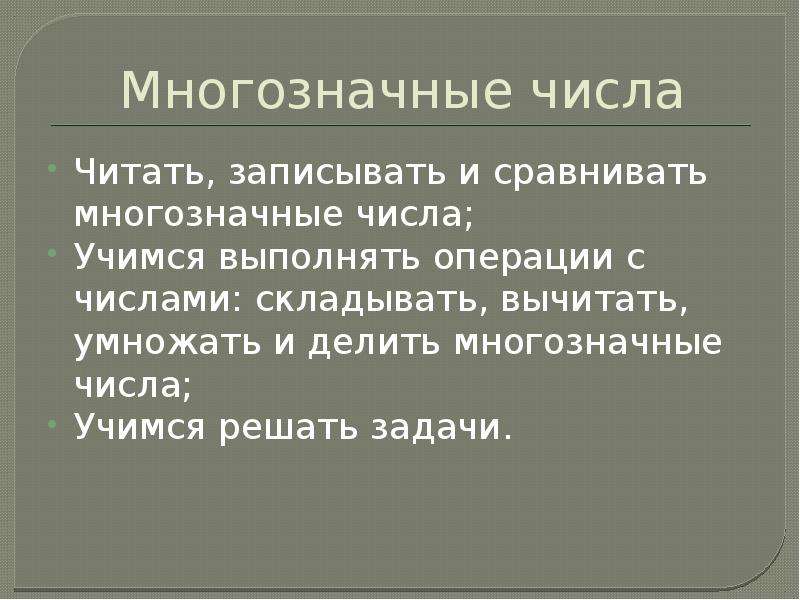 Многозначные числа

• Читать, записывать и сравнивать многозначные числа;
• Учимся выполнять операции с числами: складывать, вычитать, умножать и делить многозначные числа;
• Учимся решать задачи.